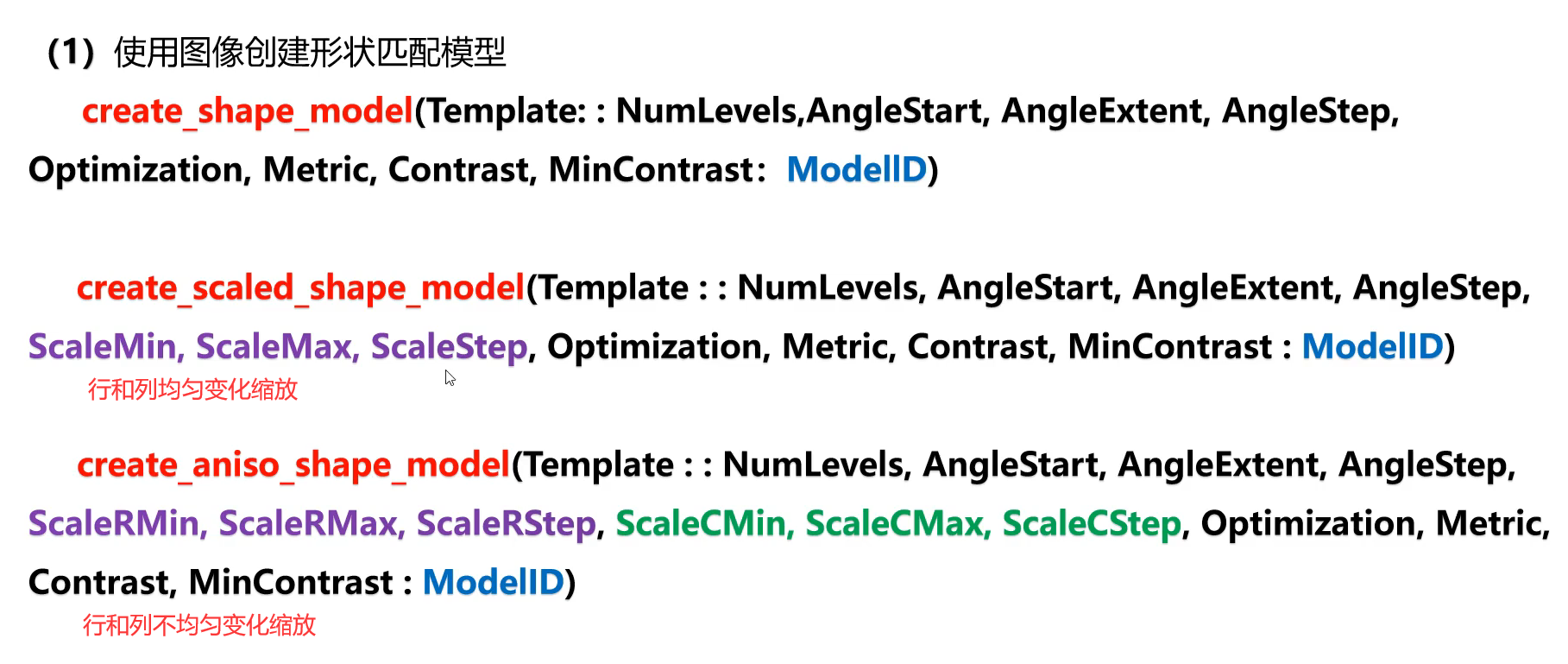 （1）使用图像创建形状匹配模型

create_shape_model(Template: : NumLevels,AngleStart, AngleExtent, AngleStep, Optimization, Metric, Contrast, MinContrast: ModelID)

create_scaled_shape_model(Template : : NumLevels, AngleStart, AngleExtent, AngleStep, ScaleMin, ScaleMax, ScaleStep, Optimization, Metric, Contrast, MinContrast : ModelID)

行和列均匀变化缩放

create_aniso_shape_model(Template : : NumLevels, AngleStart, AngleExtent, AngleStep, ScaleRMin, ScaleRMax, ScaleRStep, ScaleCMin, ScaleCMax, ScaleCStep, Optimization, Metric, Contrast, MinContrast : ModelID)

行和列不均匀变化缩放